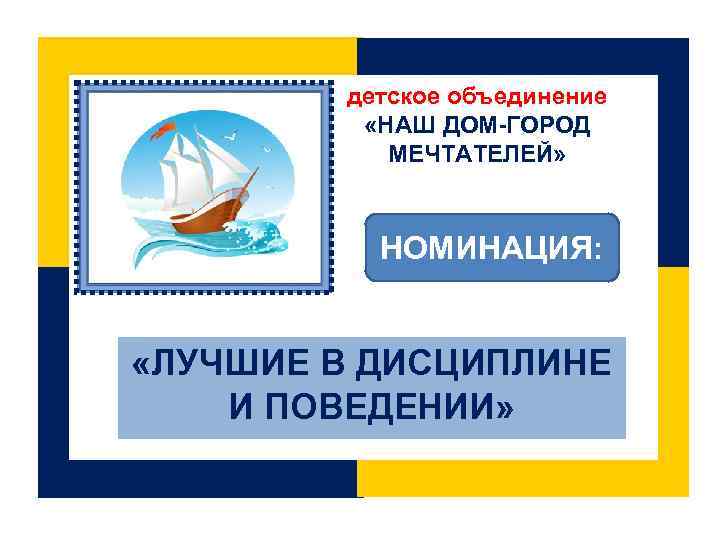 детское объединение
«НАШ ДОМ-ГОРОД МЕЧТАТЕЛЕЙ»

НОМИНАЦИЯ:

«ЛУЧШИЕ В ДИСЦИПЛИНЕ И ПОВЕДЕНИИ»